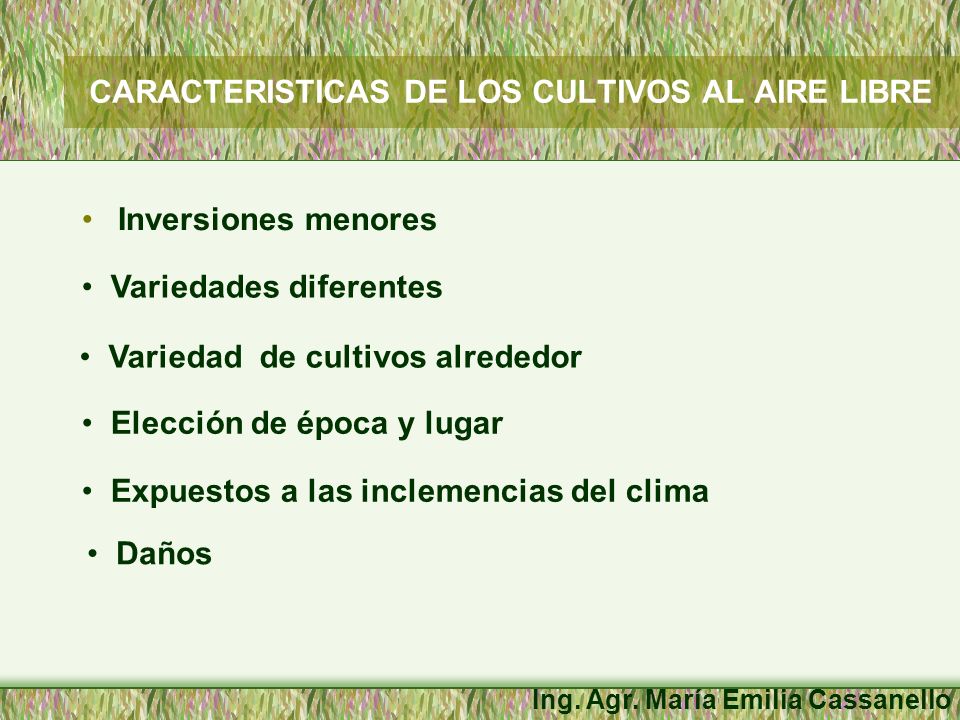 CARACTERISTICAS DE LOS CULTIVOS AL AIRE LIBRE

• Inversiones menores

• Variedades diferentes

• Variedad de cultivos alrededor

• Elección de época y lugar

• Expuestos a las inclemencias del clima

• Daños

Ing. Agr. María Emilia Cassanello